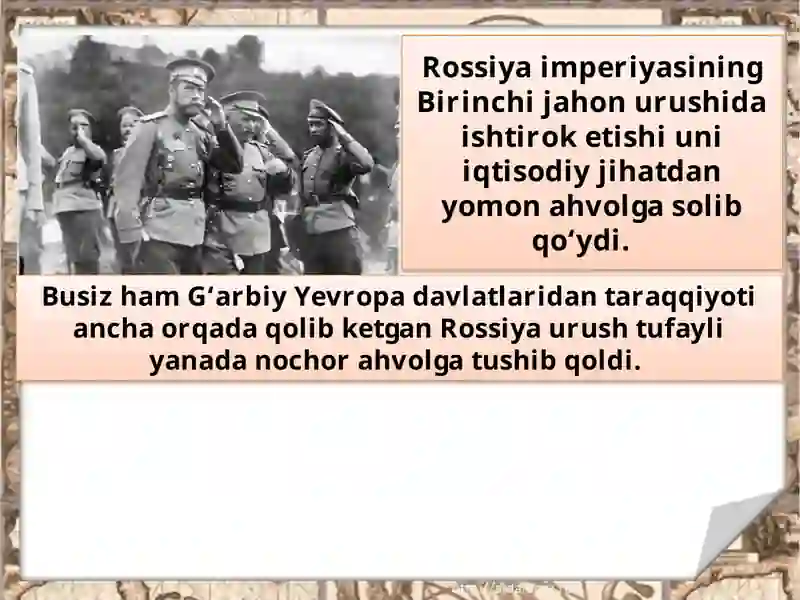 Rossiya imperiyasining Birinchi jahon urushida ishtirok etishi uni iqtisodiy jihatdan yomon ahvolga solib qo‘ydi.

Busiz ham G‘arbiy Yevropa davlatlaridan taraqqiyoti ancha orqada qolib ketgan Rossiya urush tufayli yanada nochor ahvolga tushib qoldi.